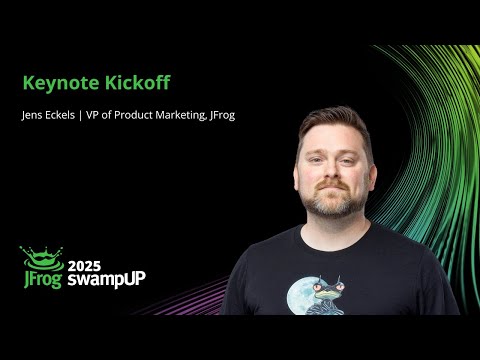 Keynote Kickoff

Jens Eckels | VP of Product Marketing, JFrog

JFrog 2025 swampUP